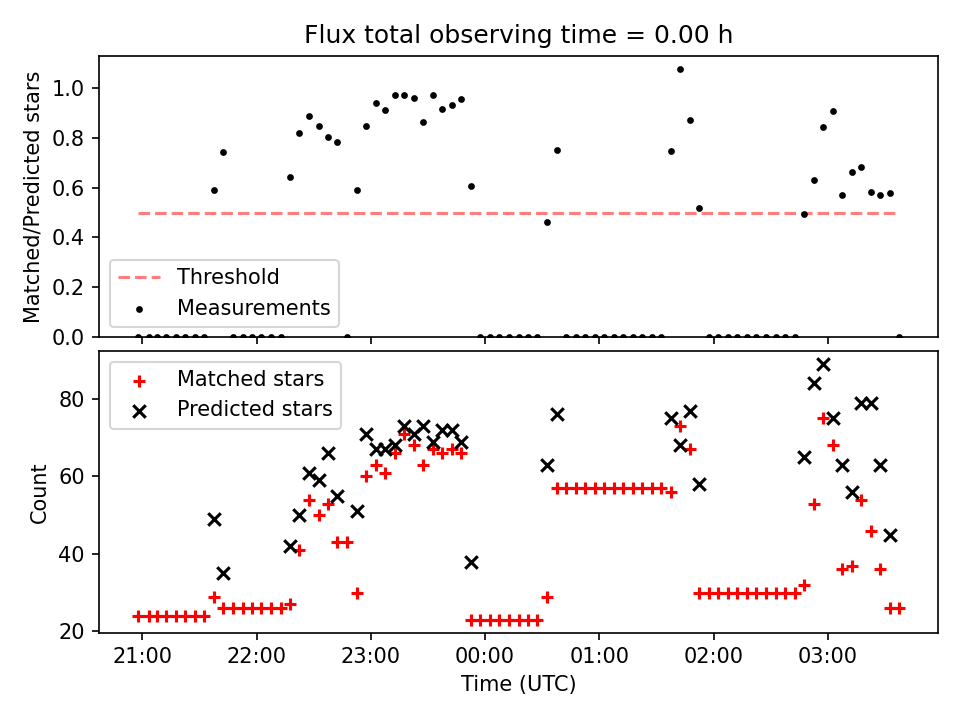 Flux total observing time = 0.00 h

Matched/Predicted stars

1.0
0.8
0.6
0.4
0.2
0.0

Threshold
Measurements

Matched stars
Predicted stars

Count

80
60
40
20

21:00
22:00
23:00
00:00
01:00
02:00
03:00

Time (UTC)